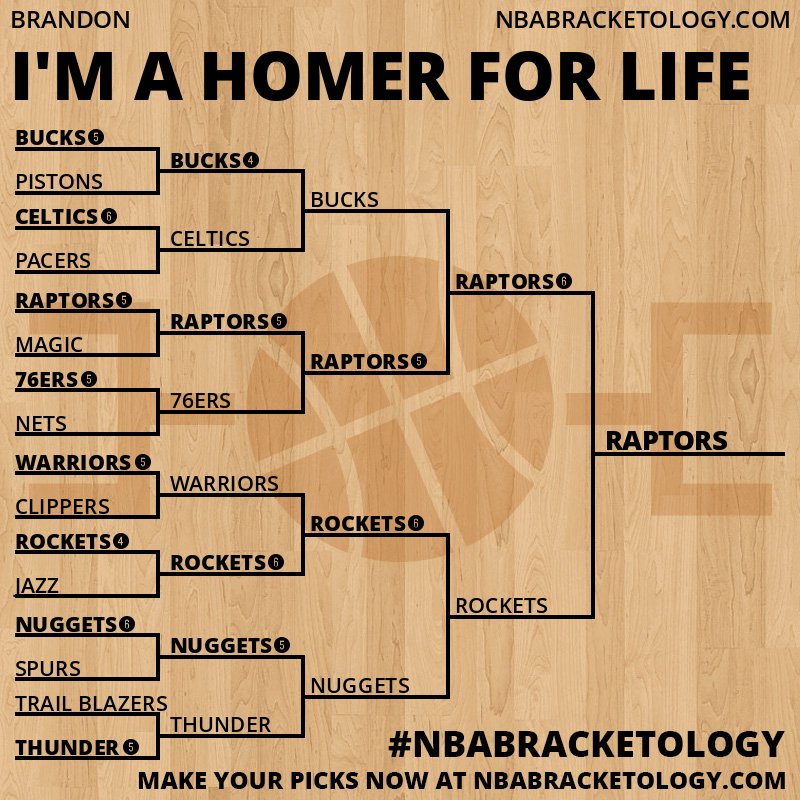 BRANDON
NBABRACKETOLOGY.COM

I'M A HOMER FOR LIFE

BUCKS 5
PISTONS
CELTICS 6
PACERS
RAPTORS 5
MAGIC
76ERS 5
NETS
WARRIORS 5
CLIPPERS
ROCKETS 4
JAZZ
NUGGETS 6
SPURS
TRAIL BLAZERS
THUNDER 5

BUCKS 4
CELTICS
RAPTORS 5
76ERS
WARRIORS
ROCKETS 6
NUGGETS 5
THUNDER

BUCKS
RAPTORS 5
ROCKETS 6
NUGGETS

RAPTORS 6
ROCKETS

RAPTORS

#NBABRACKETOLOGY
MAKE YOUR PICKS NOW AT NBABRACKETOLOGY.COM